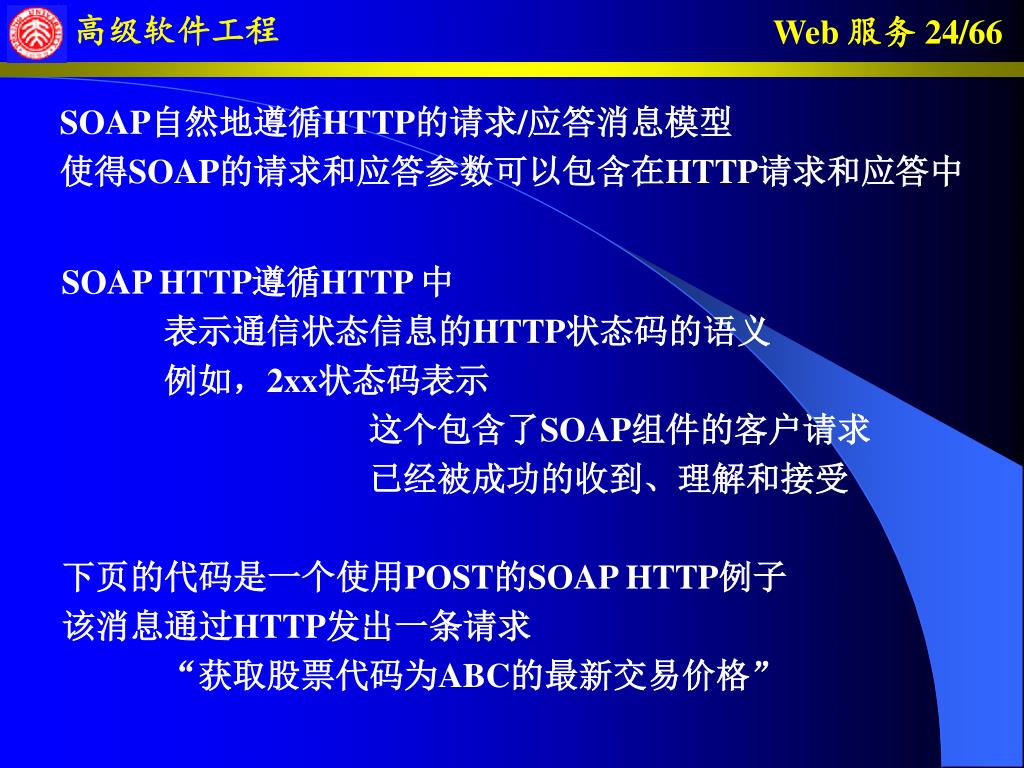 高级软件工程

Web 服务 24/66

SOAP自然地遵循HTTP的请求/应答消息模型
使得SOAP的请求和应答参数可以包含在HTTP请求和应答中

SOAP HTTP遵循HTTP 中
表示通信状态信息的HTTP状态码的语义
例如，2xx状态码表示
这个包含了SOAP组件的客户请求
已经被成功的收到、理解和接受

下页的代码是一个使用POST的SOAP HTTP例子
该消息通过HTTP发出一条请求
“获取股票代码为ABC的最新交易价格”